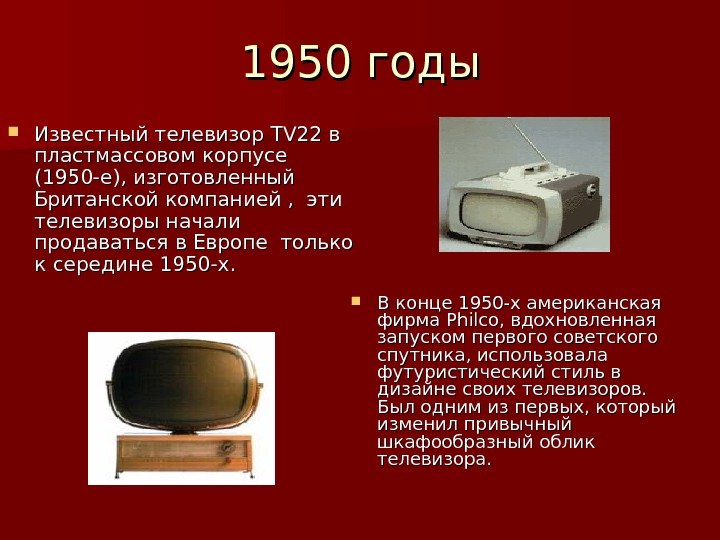 1950 годы

Известный телевизор TV22 в пластмассовом корпусе (1950-е), изготовленный Британской компанией , эти телевизоры начали продаваться в Европе только к середине 1950-х.

В конце 1950-х американская фирма Philco, вдохновленная запуском первого советского спутника, использовала футуристический стиль в дизайне своих телевизоров. Был одним из первых, который изменил привычный шкафообразный облик телевизора.